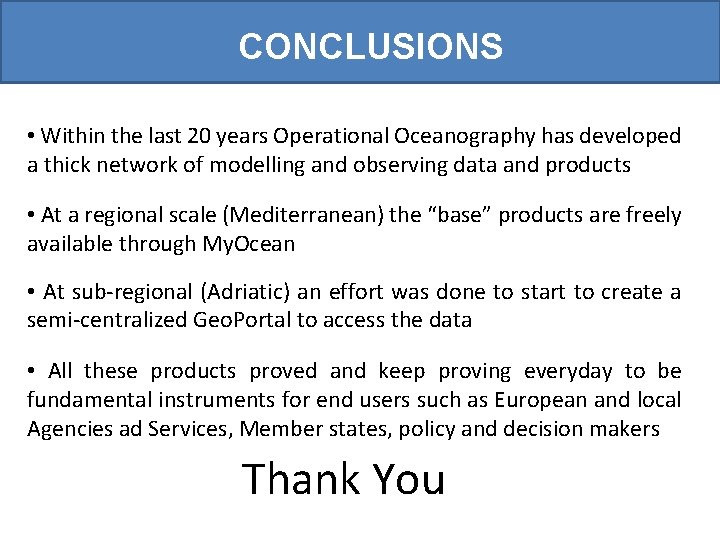 CONCLUSIONS

• Within the last 20 years Operational Oceanography has developed a thick network of modelling and observing data and products

• At a regional scale (Mediterranean) the “base” products are freely available through MyOcean

• At sub-regional (Adriatic) an effort was done to start to create a semi-centralized GeoPortal to access the data

• All these products proved and keep proving everyday to be fundamental instruments for end users such as European and local Agencies ad Services, Member states, policy and decision makers

Thank You